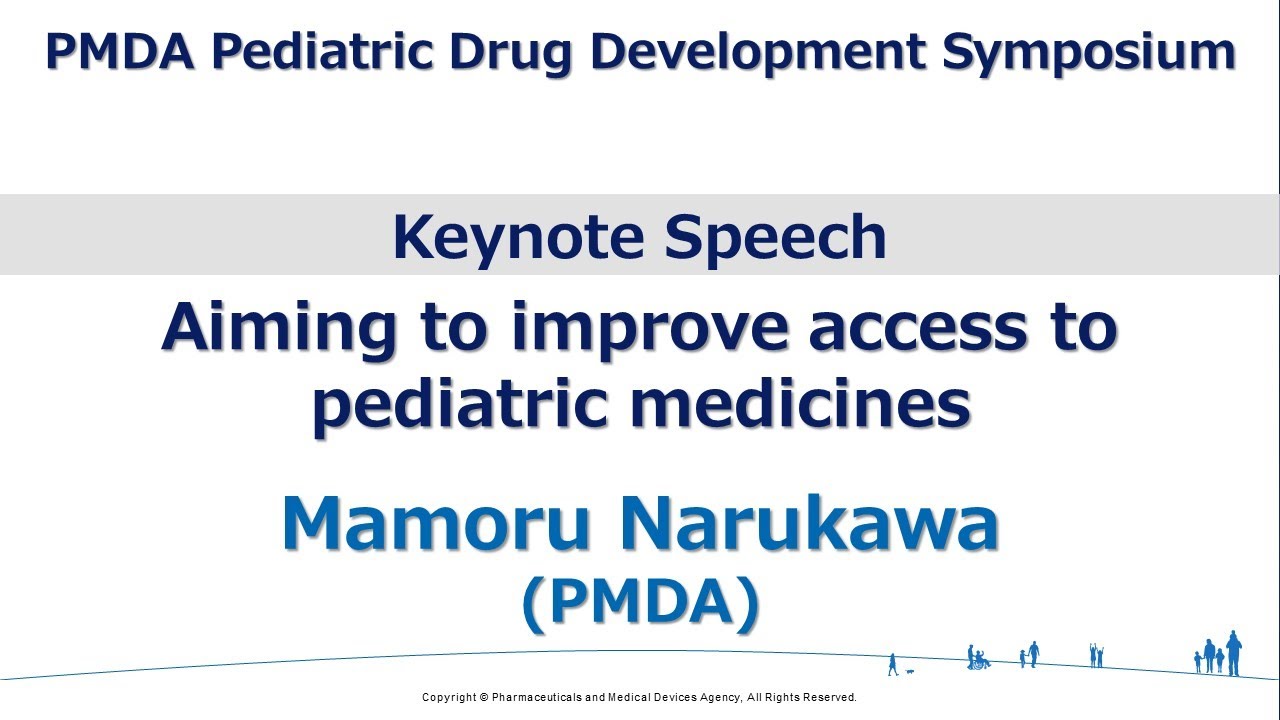 PMDA Pediatric Drug Development Symposium

Keynote Speech

Aiming to improve access to pediatric medicines

Mamoru Narukawa
(PMDA)

Copyright © Pharmaceuticals and Medical Devices Agency, All Rights Reserved.